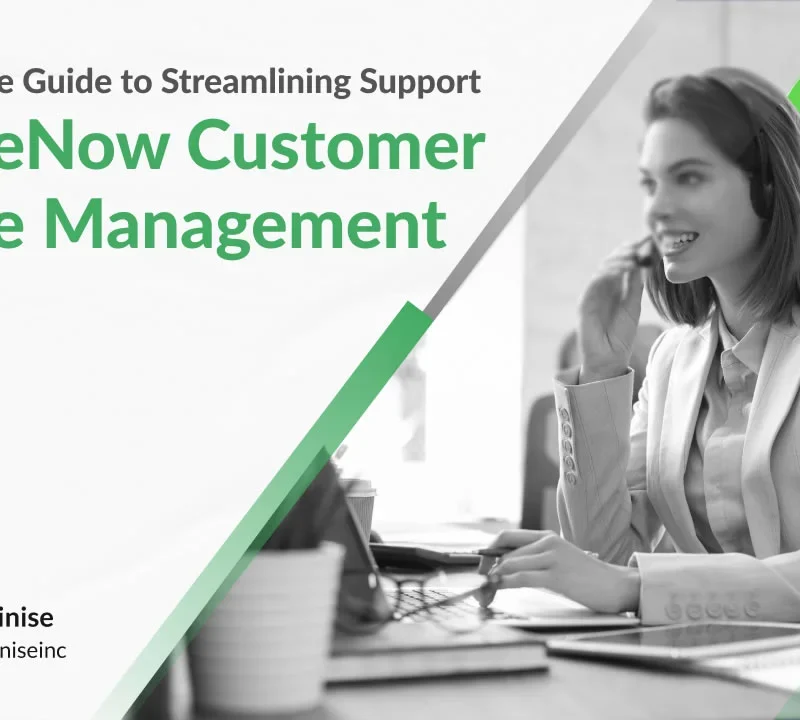 e Guide to Streamlining Support
eNow Customer
e Management

inise
niseinc